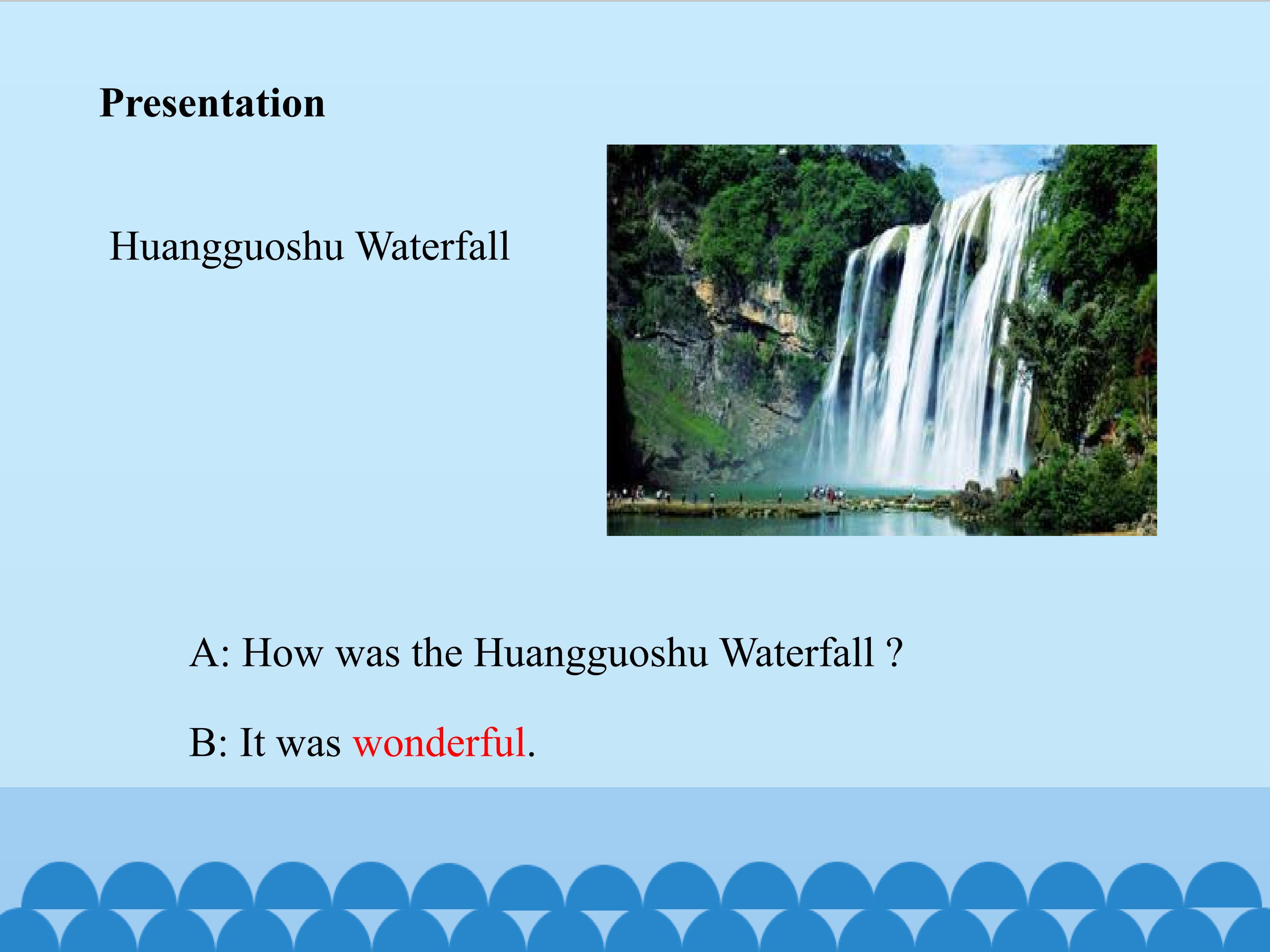 Presentation

Huangguoshu Waterfall

A: How was the Huangguoshu Waterfall ?

B: It was wonderful.